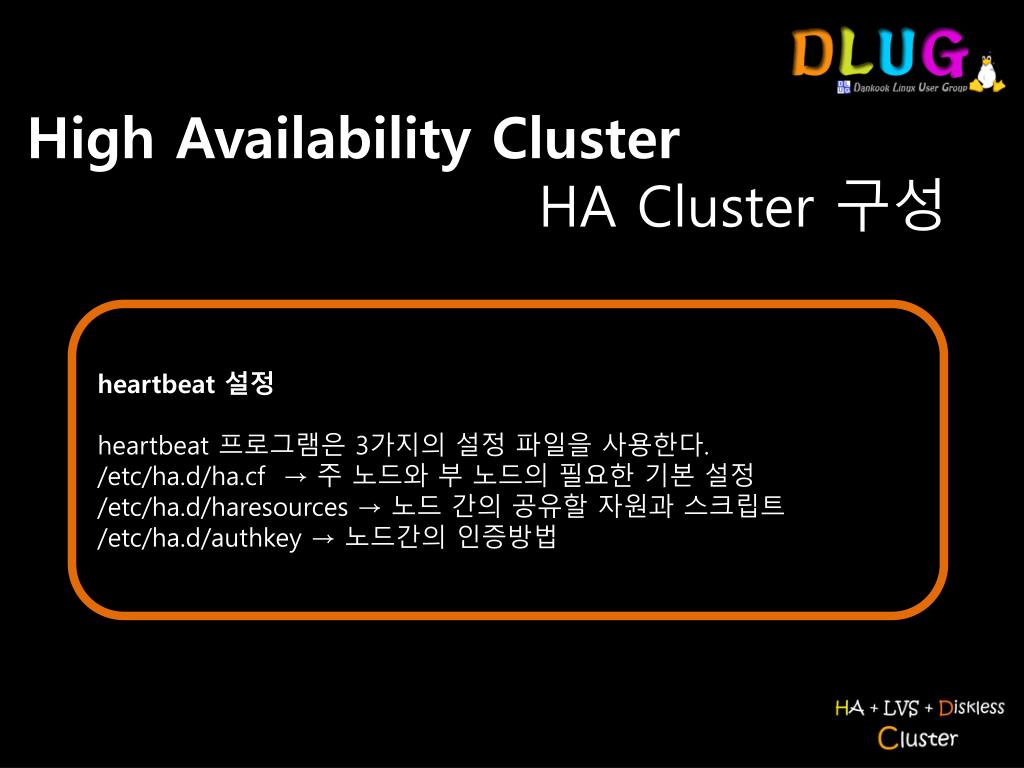 DLUG
Dankook Linux User Group

High Availability Cluster
HA Cluster 구성

heartbeat 설정

heartbeat 프로그램은 3가지의 설정 파일을 사용한다.
/etc/ha.d/ha.cf → 주 노드와 부 노드의 필요한 기본 설정
/etc/ha.d/haresources → 노드 간의 공유할 자원과 스크립트
/etc/ha.d/authkey → 노드간의 인증방법

HA + LVS + Diskless
Cluster